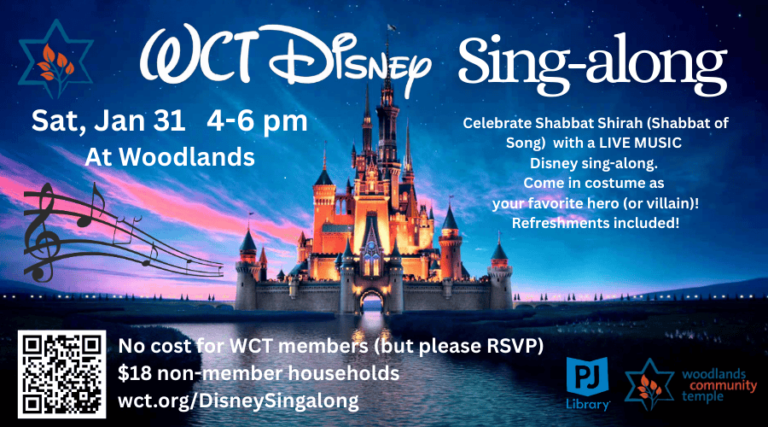 WCT Disney Sing-along

Sat, Jan 31 4-6 pm
At Woodlands

Celebrate Shabbat Shirah (Shabbat of Song) with a LIVE MUSIC Disney sing-along.
Come in costume as your favorite hero (or villain)!
Refreshments included!

No cost for WCT members (but please RSVP)
$18 non-member households
wct.org/DisneySingalong

PJ Library

woodlands community temple